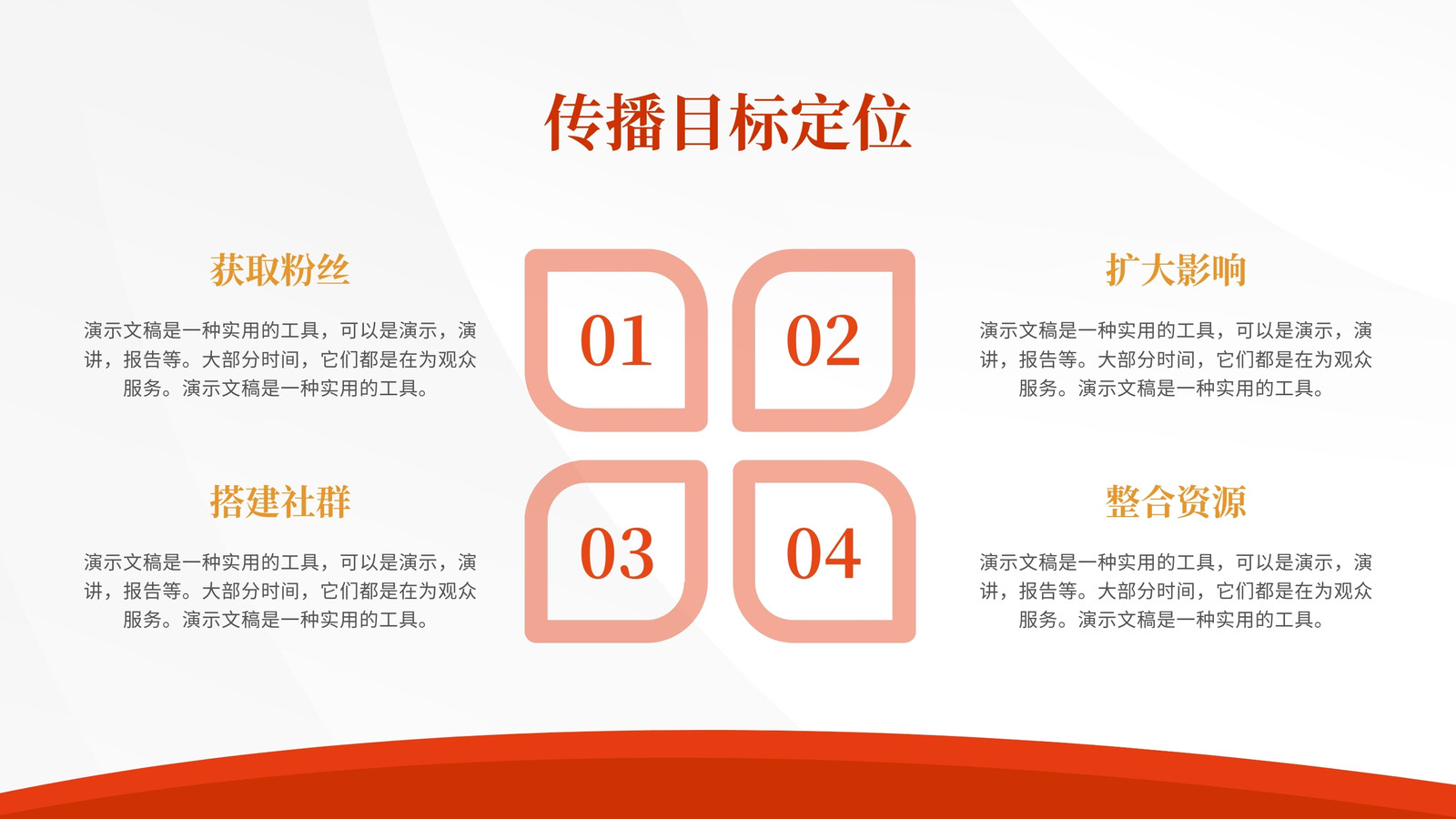 传播目标定位

获取粉丝

演示文稿是一种实用的工具，可以是演示，演讲，报告等。大部分时间，它们都是在为观众服务。演示文稿是一种实用的工具。

01

02

扩大影响

演示文稿是一种实用的工具，可以是演示，演讲，报告等。大部分时间，它们都是在为观众服务。演示文稿是一种实用的工具。

搭建社群

演示文稿是一种实用的工具，可以是演示，演讲，报告等。大部分时间，它们都是在为观众服务。演示文稿是一种实用的工具。

03

04

整合资源

演示文稿是一种实用的工具，可以是演示，演讲，报告等。大部分时间，它们都是在为观众服务。演示文稿是一种实用的工具。